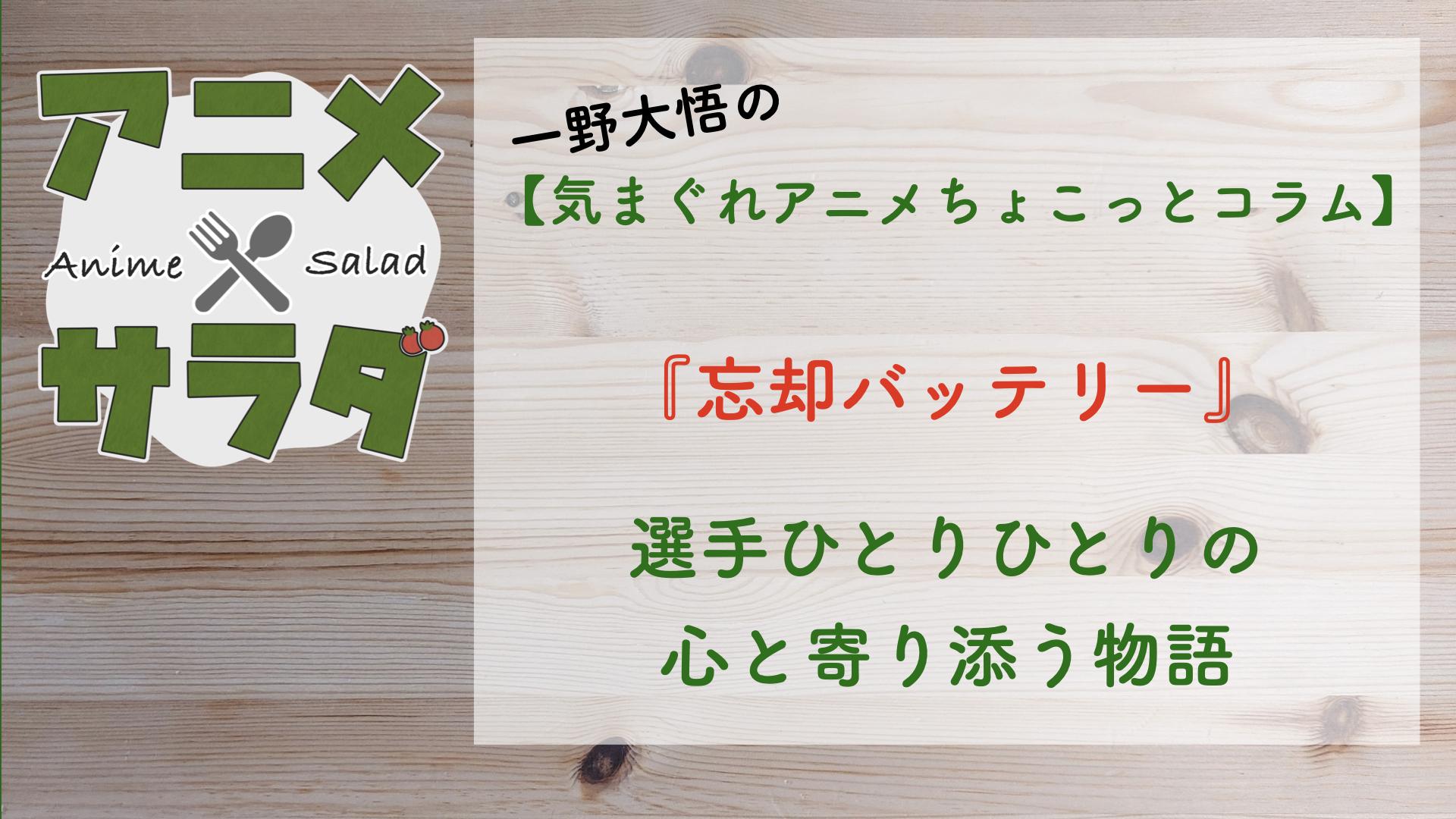 アニメ
Anime Salad
サラダ

一野大悟の
【気まぐれアニメちょこっとコラム】

『忘却バッテリー』

選手ひとりひとりの
心と寄り添う物語